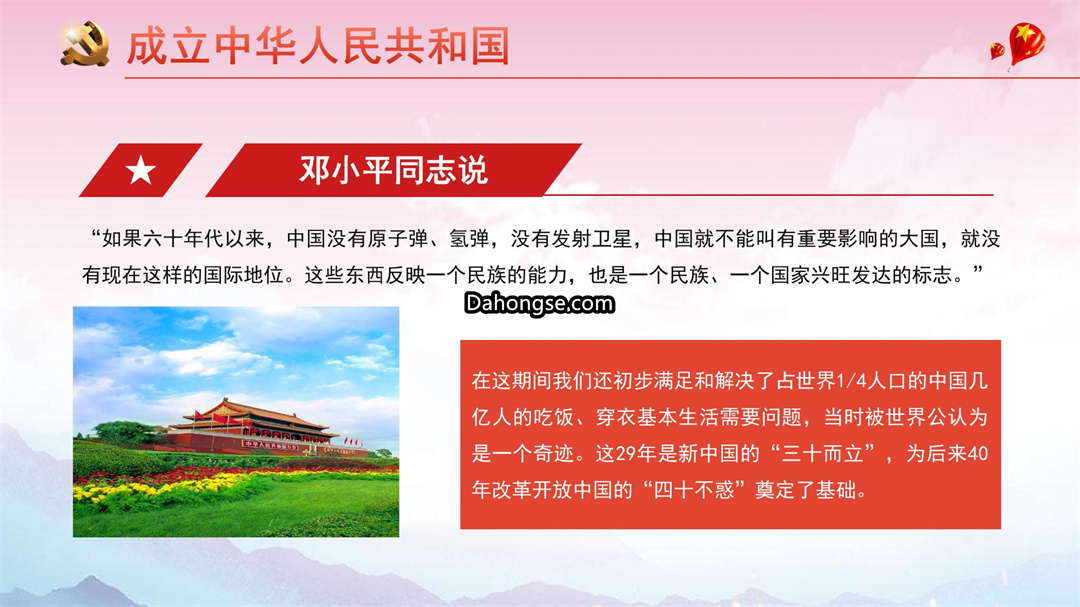 成立中华人民共和国

邓小平同志说

“如果六十年代以来，中国没有原子弹、氢弹，没有发射卫星，中国就不能叫有重要影响的大国，就没有现在这样的国际地位。这些东西反映一个民族的能力，也是一个民族、一个国家兴旺发达的标志。”

Dahongse.com

在这期间我们还初步满足和解决了占世界1/4人口的中国几亿人的吃饭、穿衣基本生活需要问题，当时被世界公认为是一个奇迹。这29年是新中国的“三十而立”，为后来40年改革开放中国的“四十不惑”奠定了基础。